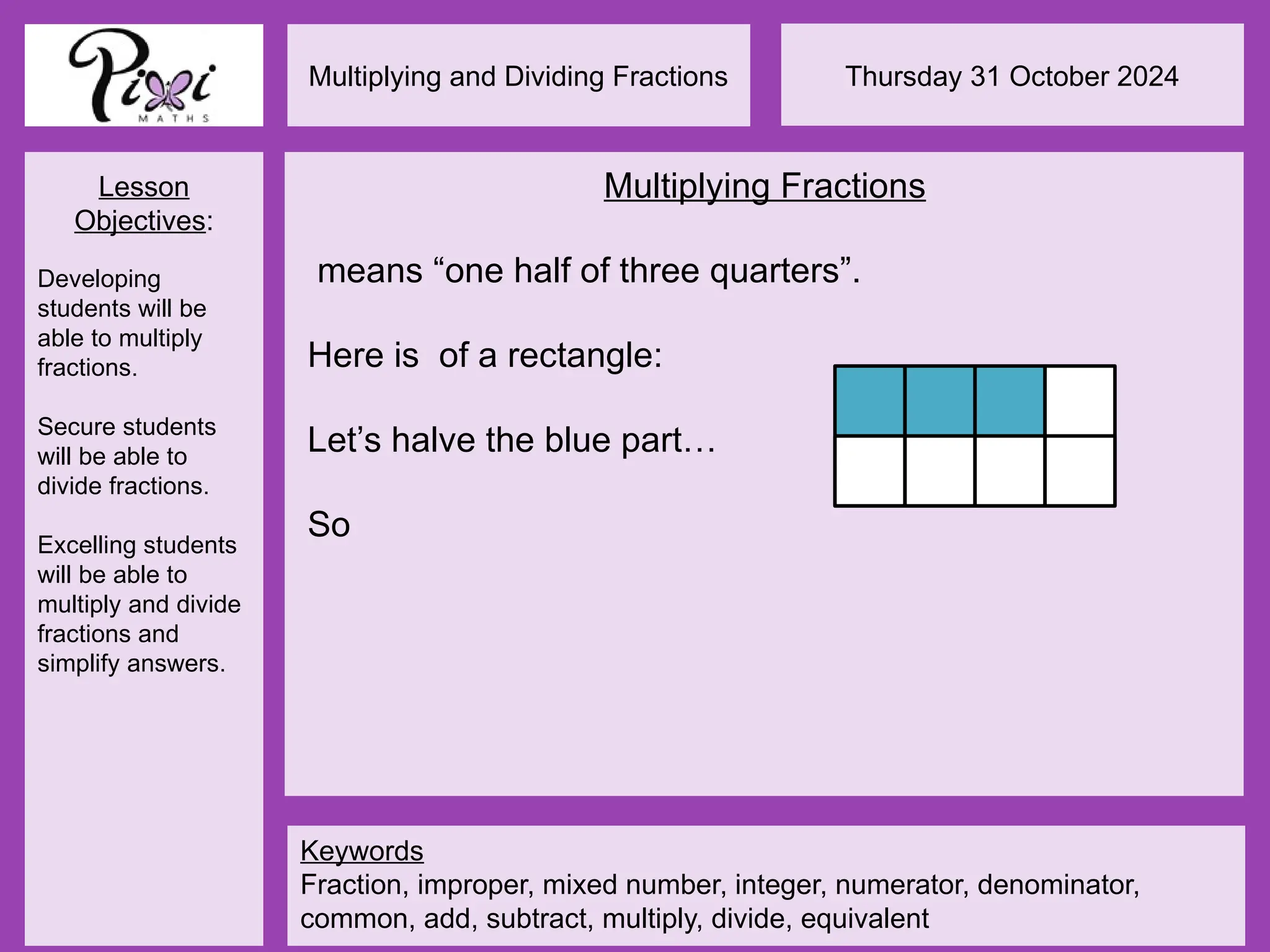 Pixi MATHS

Multiplying and Dividing Fractions

Thursday 31 October 2024

Lesson Objectives:

Developing students will be able to multiply fractions.

Secure students will be able to divide fractions.

Excelling students will be able to multiply and divide fractions and simplify answers.

Multiplying Fractions

means “one half of three quarters”.

Here is of a rectangle:

Let’s halve the blue part…

So

Keywords
Fraction, improper, mixed number, integer, numerator, denominator, common, add, subtract, multiply, divide, equivalent